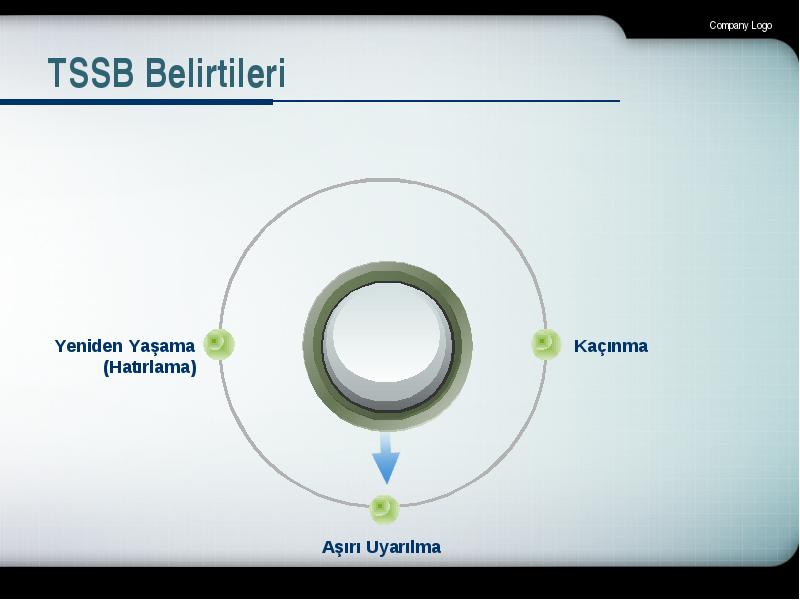 Company Logo

TSSB Belirtileri

Yeniden Yaşama (Hatırlama)

Kaçınma

Aşırı Uyarılma